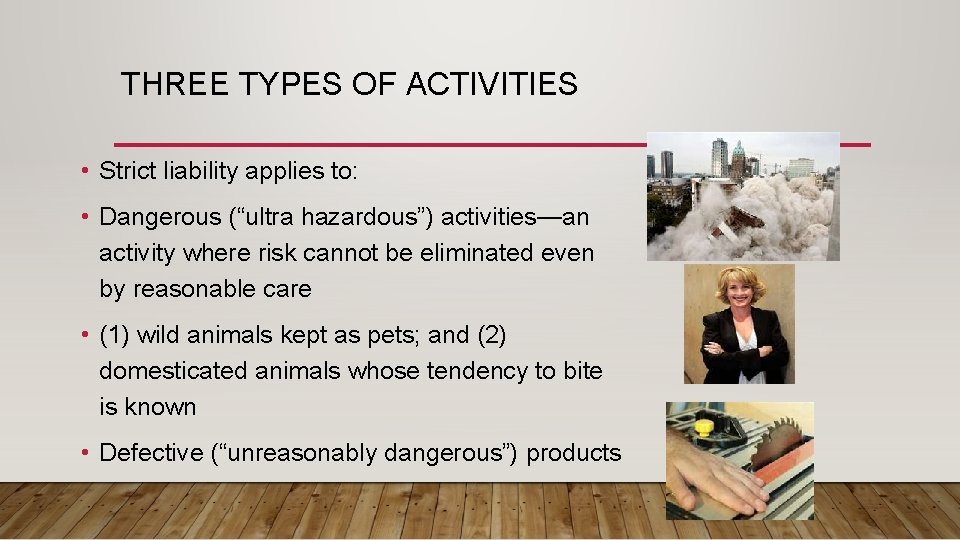 THREE TYPES OF ACTIVITIES

• Strict liability applies to:

• Dangerous (“ultra hazardous”) activities—an activity where risk cannot be eliminated even by reasonable care

• (1) wild animals kept as pets; and (2) domesticated animals whose tendency to bite is known

• Defective (“unreasonably dangerous”) products